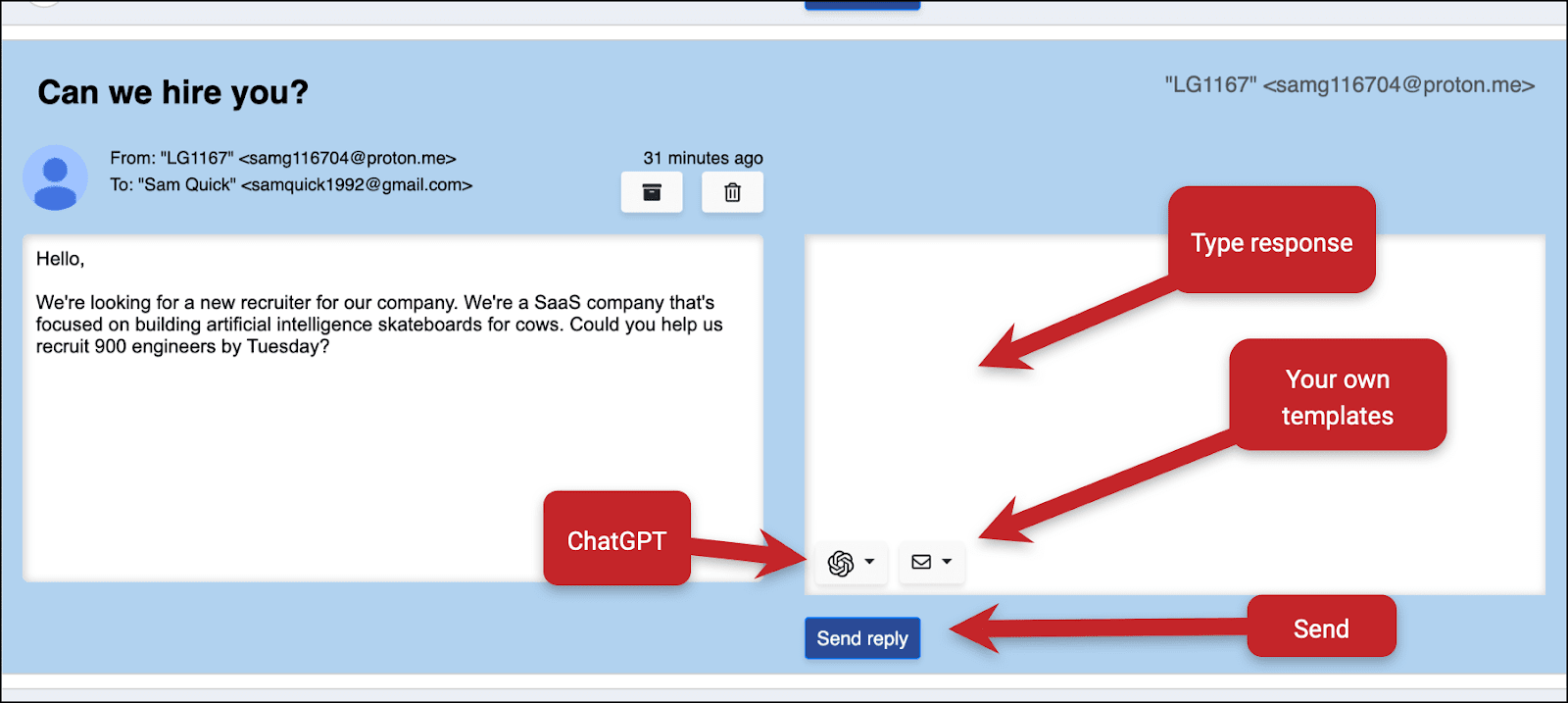 Can we hire you?

"LG1167" <samg116704@proton.me>

From: "LG1167" <samg116704@proton.me>
To: "Sam Quick" <samquick1992@gmail.com>

31 minutes ago

Hello,

We're looking for a new recruiter for our company. We're a SaaS company that's focused on building artificial intelligence skateboards for cows. Could you help us recruit 900 engineers by Tuesday?

Type response

Your own templates

ChatGPT

Send reply

Send